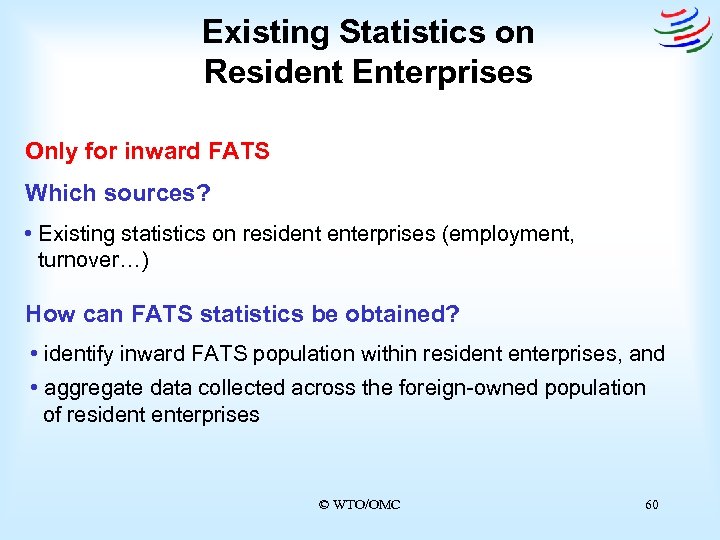 Existing Statistics on Resident Enterprises

Only for inward FATS

Which sources?

• Existing statistics on resident enterprises (employment, turnover…)

How can FATS statistics be obtained?

• identify inward FATS population within resident enterprises, and

• aggregate data collected across the foreign-owned population of resident enterprises

© WTO/OMC

60